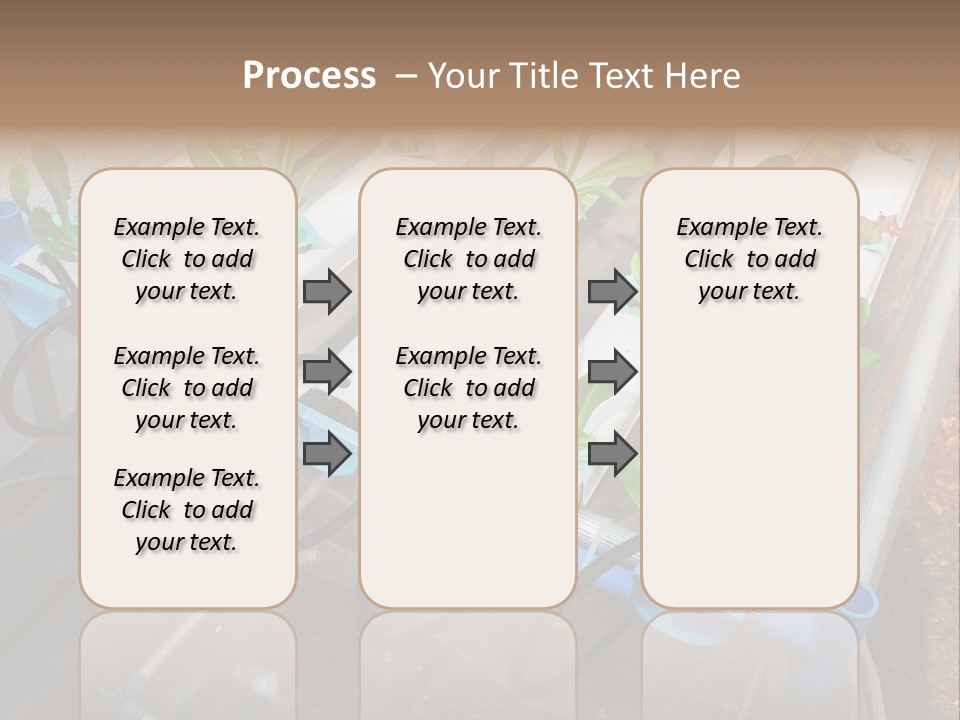 Process – Your Title Text Here

Example Text. Click to add your text.

Example Text. Click to add your text.

Example Text. Click to add your text.

Example Text. Click to add your text.

Example Text. Click to add your text.

Example Text. Click to add your text.